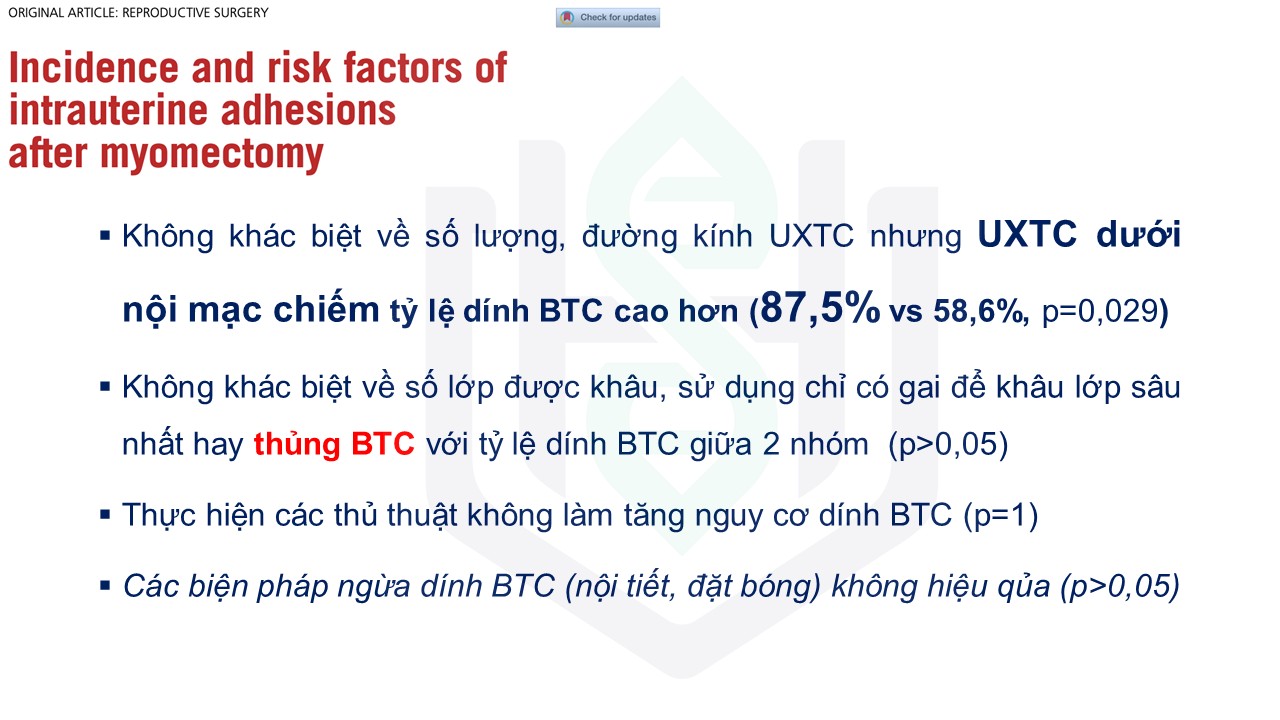 ORIGINAL ARTICLE: REPRODUCTIVE SURGERY

Check for updates

Incidence and risk factors of intrauterine adhesions after myomectomy

▪ Không khác biệt về số lượng, đường kính UXTC nhưng UXTC dưới nội mạc chiếm tỷ lệ dính BTC cao hơn (87,5% vs 58,6%, p=0,029)

▪ Không khác biệt về số lớp được khâu, sử dụng chỉ có gai để khâu lớp sâu nhất hay thủng BTC với tỷ lệ dính BTC giữa 2 nhóm (p>0,05)

▪ Thực hiện các thủ thuật không làm tăng nguy cơ dính BTC (p=1)

▪ Các biện pháp ngừa dính BTC (nội tiết, đặt bóng) không hiệu qủa (p>0,05)